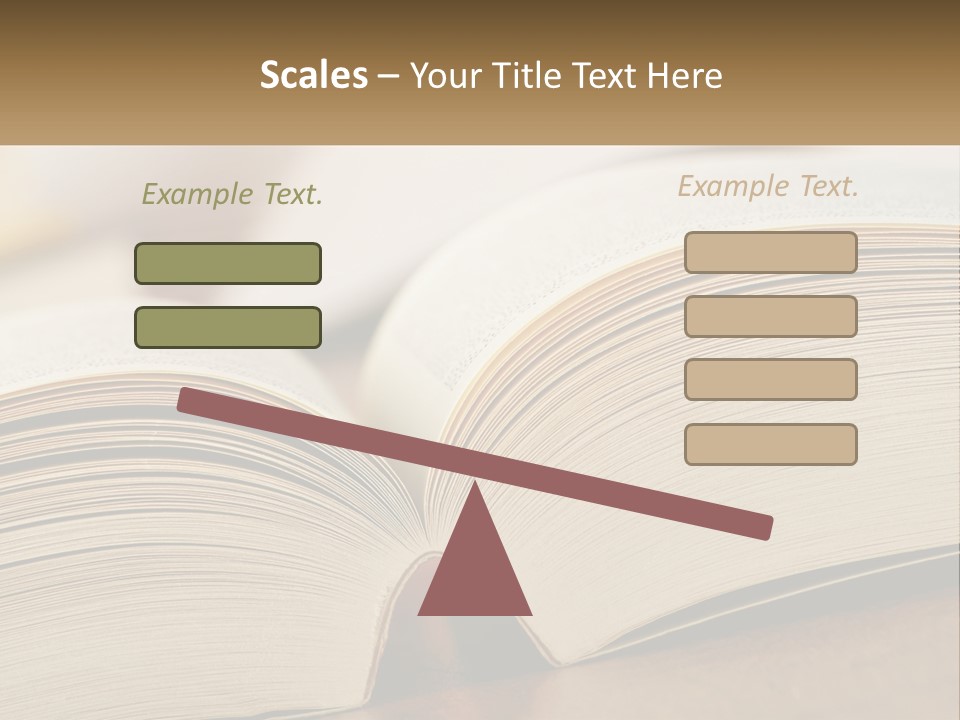 Scales – Your Title Text Here

Example Text.

Example Text.